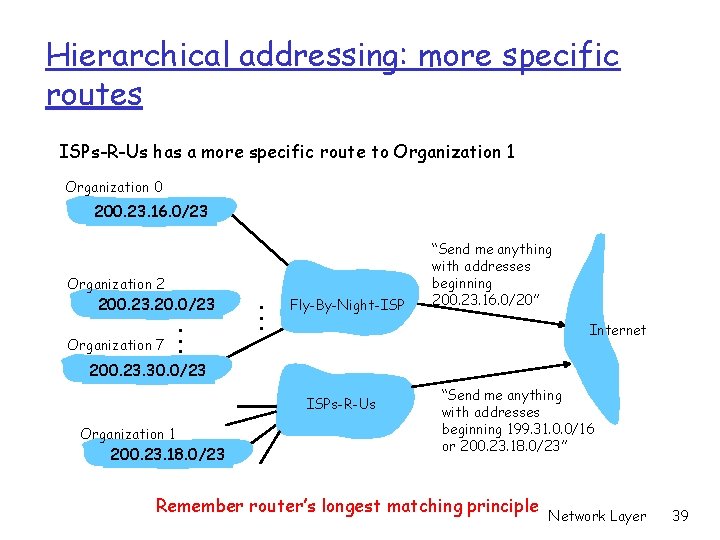 Hierarchical addressing: more specific routes

ISPs-R-Us has a more specific route to Organization 1

Organization 0
200.23.16.0/23

Organization 2
200.23.20.0/23

Organization 7
200.23.30.0/23

Organization 1
200.23.18.0/23

Fly-By-Night-ISP

ISPs-R-Us

"Send me anything with addresses beginning 200.23.16.0/20"

"Send me anything with addresses beginning 199.31.0.0/16 or 200.23.18.0/23"

Internet

Remember router's longest matching principle

Network Layer 39